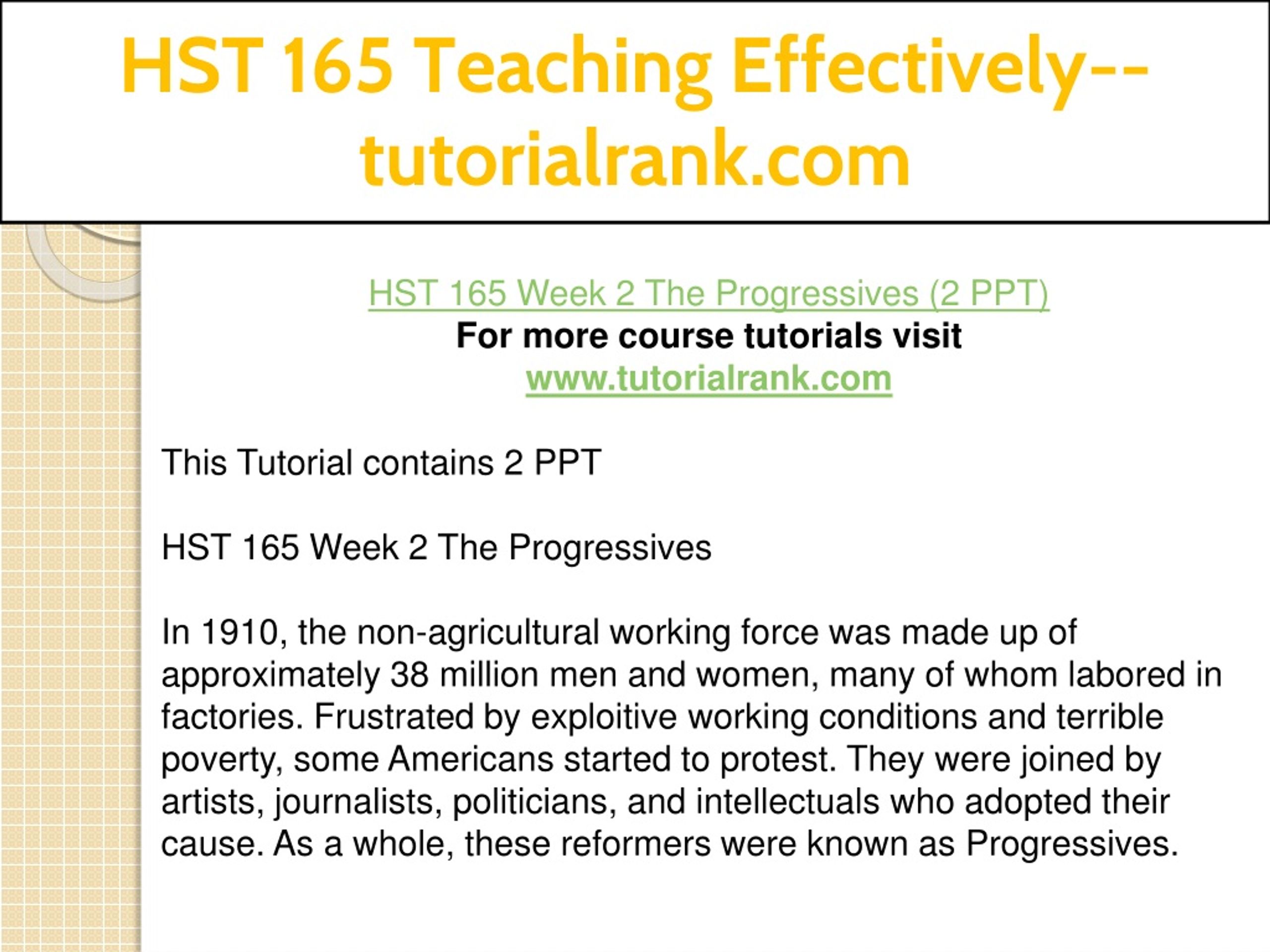 HST 165 Teaching Effectively--tutorialrank.com

HST 165 Week 2 The Progressives (2 PPT)
For more course tutorials visit
www.tutorialrank.com

This Tutorial contains 2 PPT

HST 165 Week 2 The Progressives

In 1910, the non-agricultural working force was made up of approximately 38 million men and women, many of whom labored in factories. Frustrated by exploitive working conditions and terrible poverty, some Americans started to protest. They were joined by artists, journalists, politicians, and intellectuals who adopted their cause. As a whole, these reformers were known as Progressives.